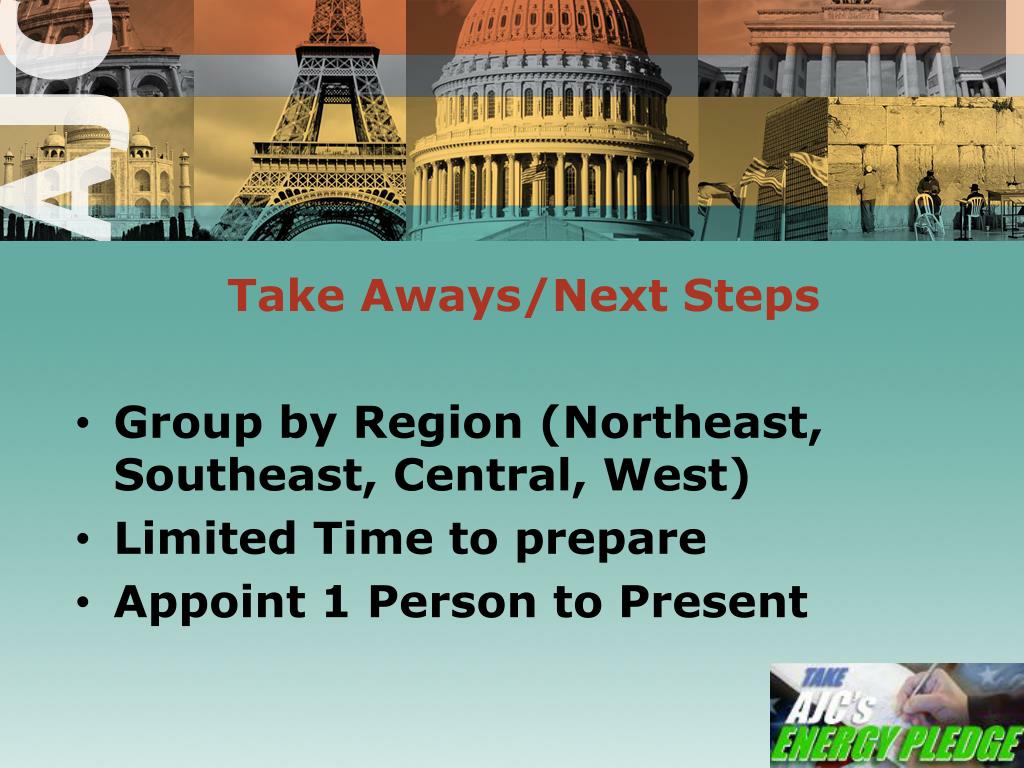 AJC

Take Aways/Next Steps

• Group by Region (Northeast, Southeast, Central, West)
• Limited Time to prepare
• Appoint 1 Person to Present

TAKE AJC's ENERGY PLEDGE